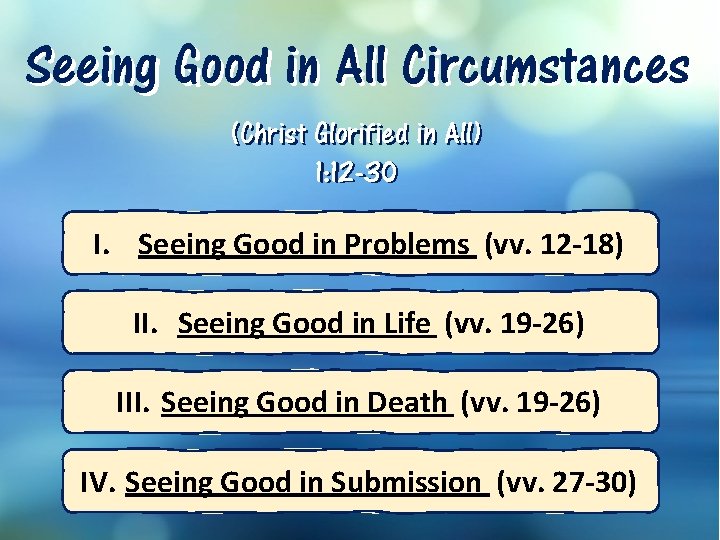 Seeing Good in All Circumstances

(Christ Glorified in All)
1:12-30

I. Seeing Good in Problems (vv. 12-18)

II. Seeing Good in Life (vv. 19-26)

III. Seeing Good in Death (vv. 19-26)

IV. Seeing Good in Submission (vv. 27-30)